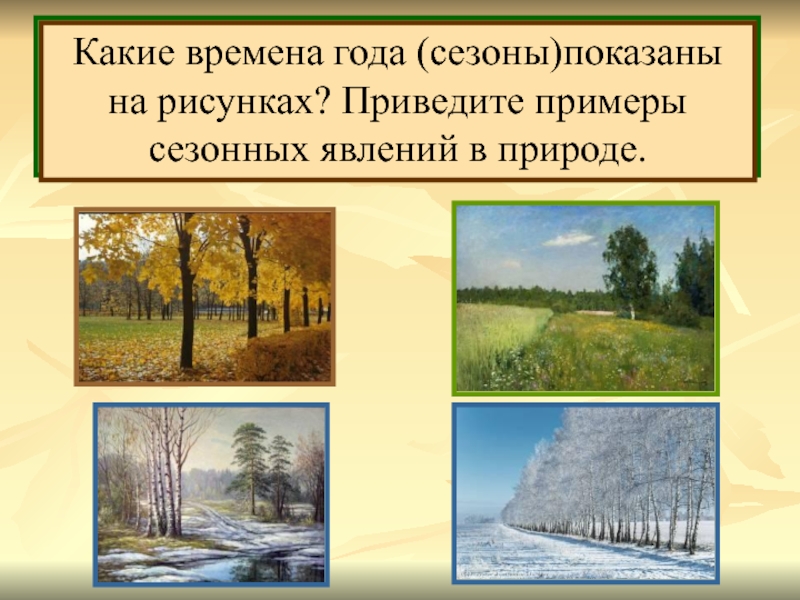 Какие времена года (сезоны)показаны на рисунках? Приведите примеры сезонных явлений в природе.